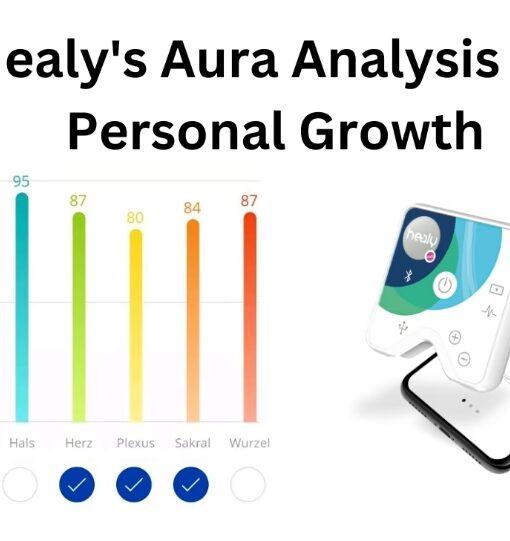 ealy's Aura Analysis
Personal Growth

95
87
80
84
87

Hals
Herz
Plexus
Sakral
Wurzel

healy